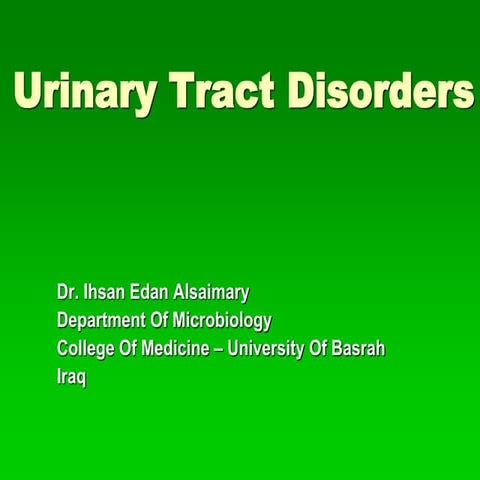 Urinary Tract Disorders

Dr. Ihsan Edan Alsaimary
Department Of Microbiology
College Of Medicine – University Of Basrah
Iraq